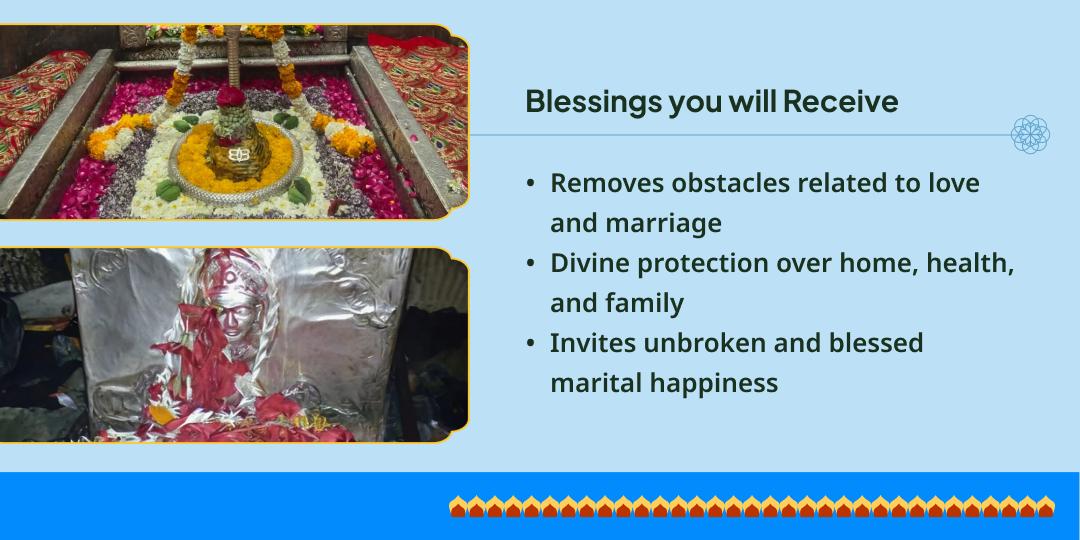 Blessings you will Receive

• Removes obstacles related to love and marriage
• Divine protection over home, health, and family
• Invites unbroken and blessed marital happiness